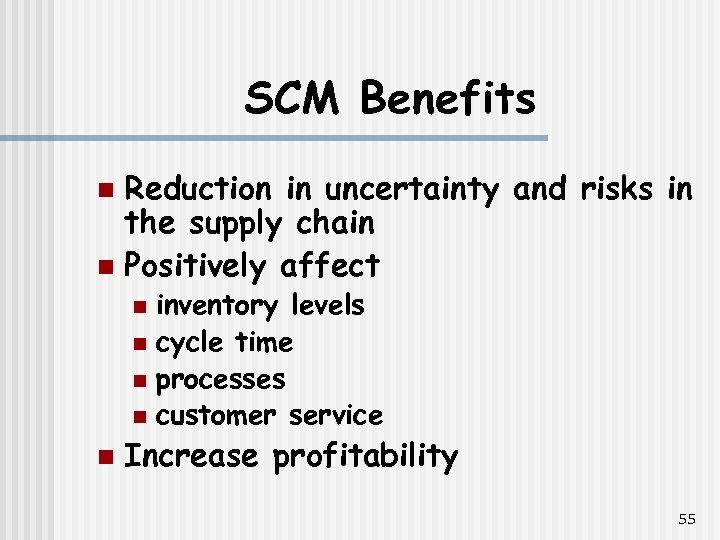 SCM Benefits

- Reduction in uncertainty and risks in the supply chain
- Positively affect
  - inventory levels
  - cycle time
  - processes
  - customer service
- Increase profitability

55